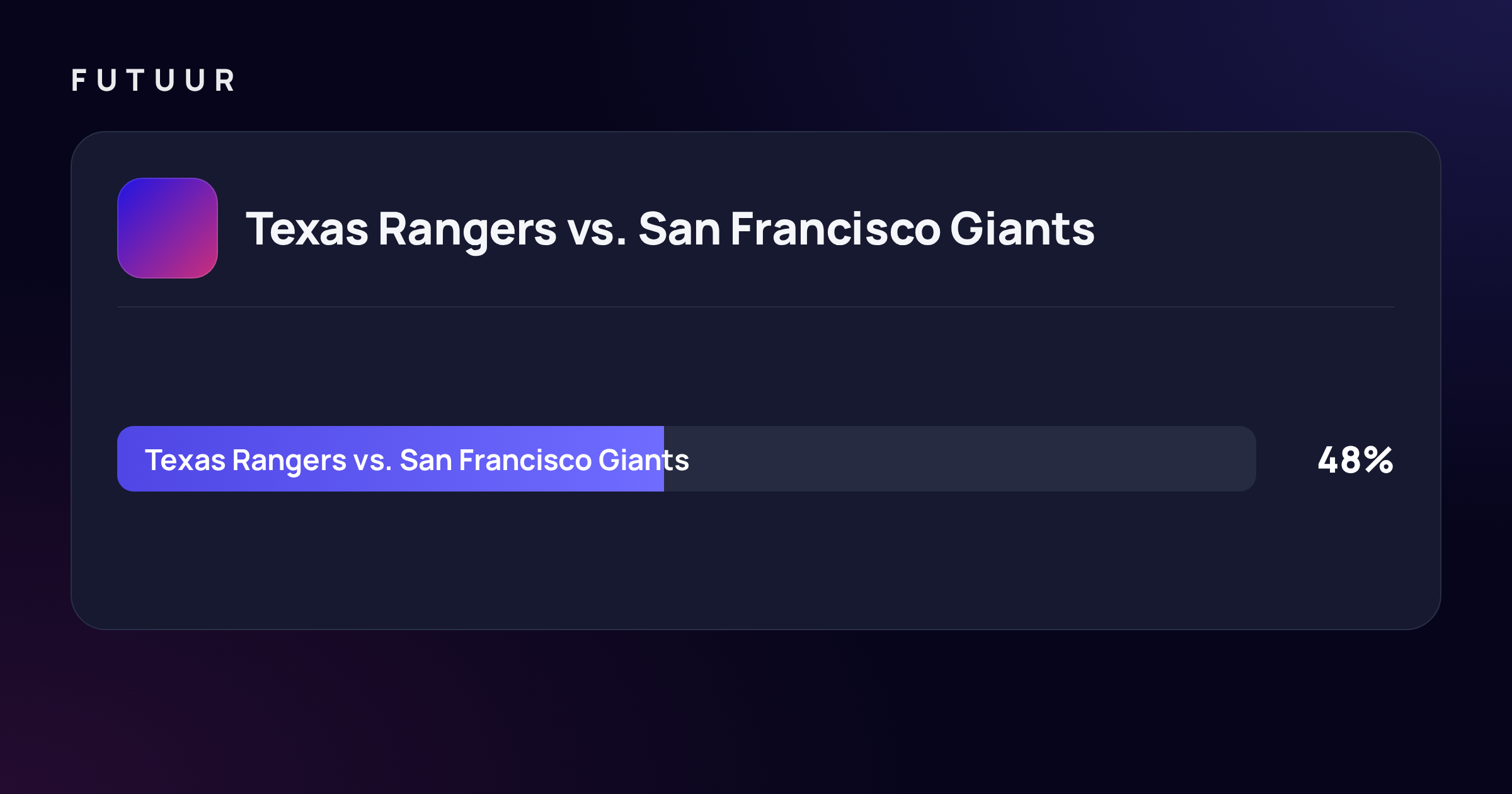 FUTUUR

Texas Rangers vs. San Francisco Giants

Texas Rangers vs. San Francisco Giants

48%